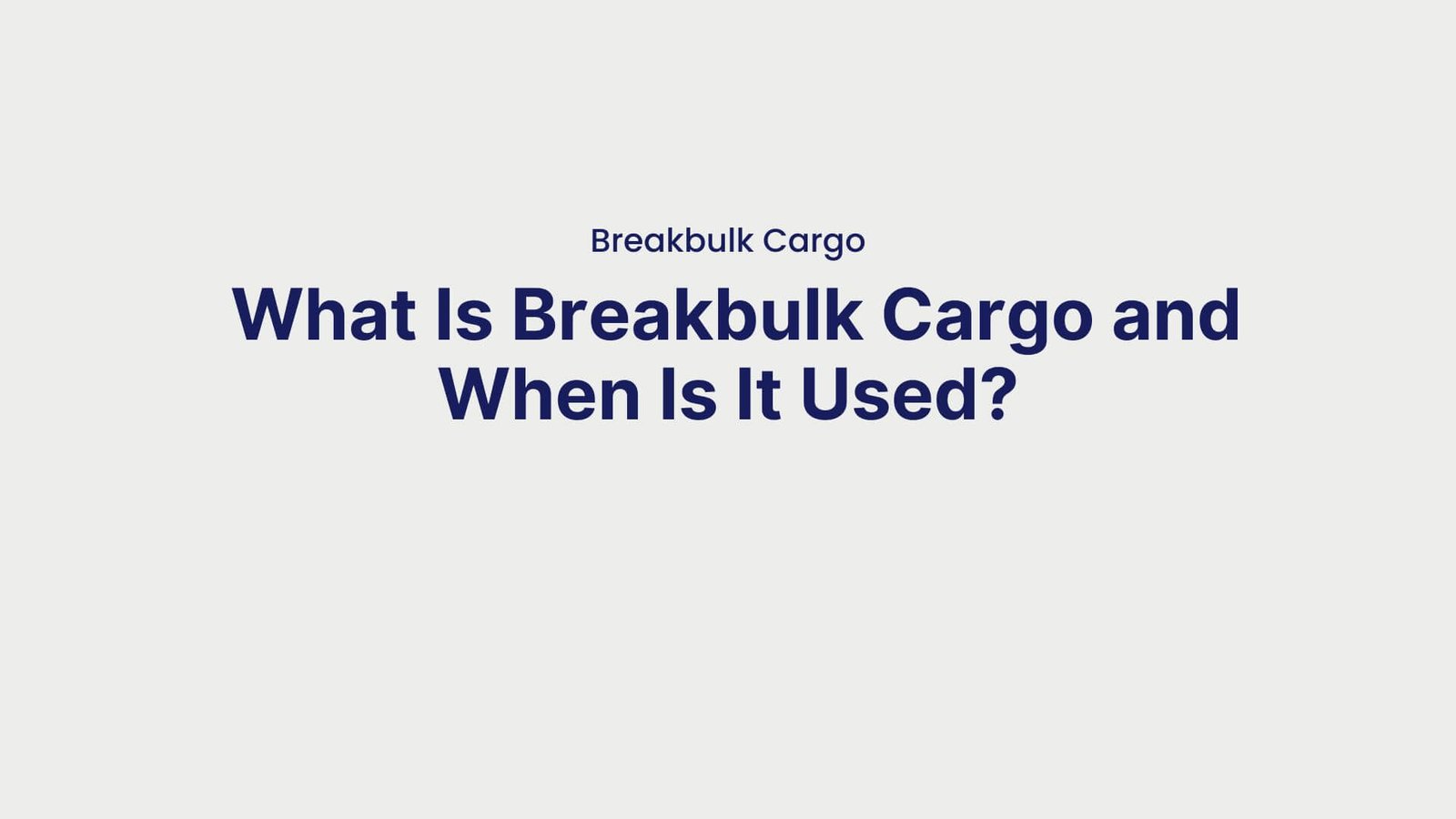 Breakbulk Cargo

What Is Breakbulk Cargo and When Is It Used?